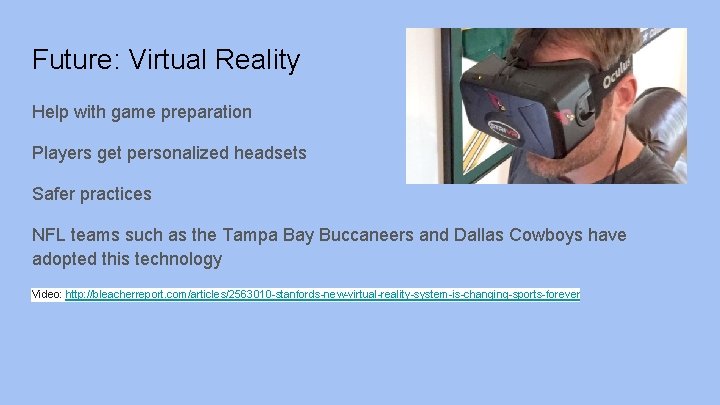 Future: Virtual Reality

Help with game preparation

Players get personalized headsets

Safer practices

NFL teams such as the Tampa Bay Buccaneers and Dallas Cowboys have adopted this technology

Video: http://bleacherreport.com/articles/2563010-stanfords-new-virtual-reality-system-is-changing-sports-forever

Oculus